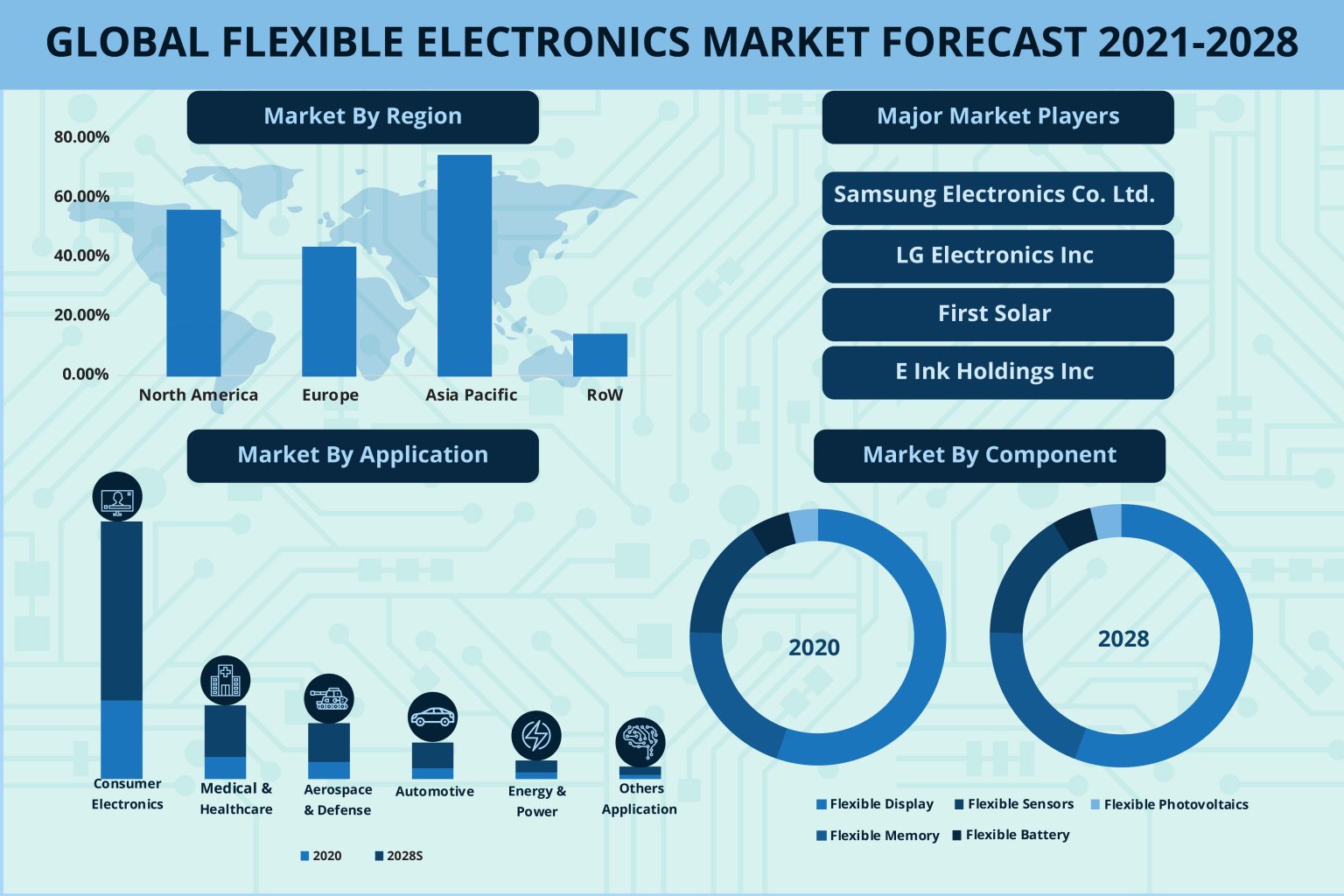 GLOBAL FLEXIBLE ELECTRONICS MARKET FORECAST 2021-2028

Market By Region

80.00%
60.00%
40.00%
20.00%
0.00%

North America
Europe
Asia Pacific
RoW

Major Market Players

Samsung Electronics Co. Ltd.
LG Electronics Inc
First Solar
E Ink Holdings Inc

Market By Application

Consumer Electronics
Medical & Healthcare
Aerospace & Defense
Automotive
Energy & Power
Others Application

2020
2028S

Market By Component

2020
2028

Flexible Display
Flexible Sensors
Flexible Photovoltaics
Flexible Memory
Flexible Battery